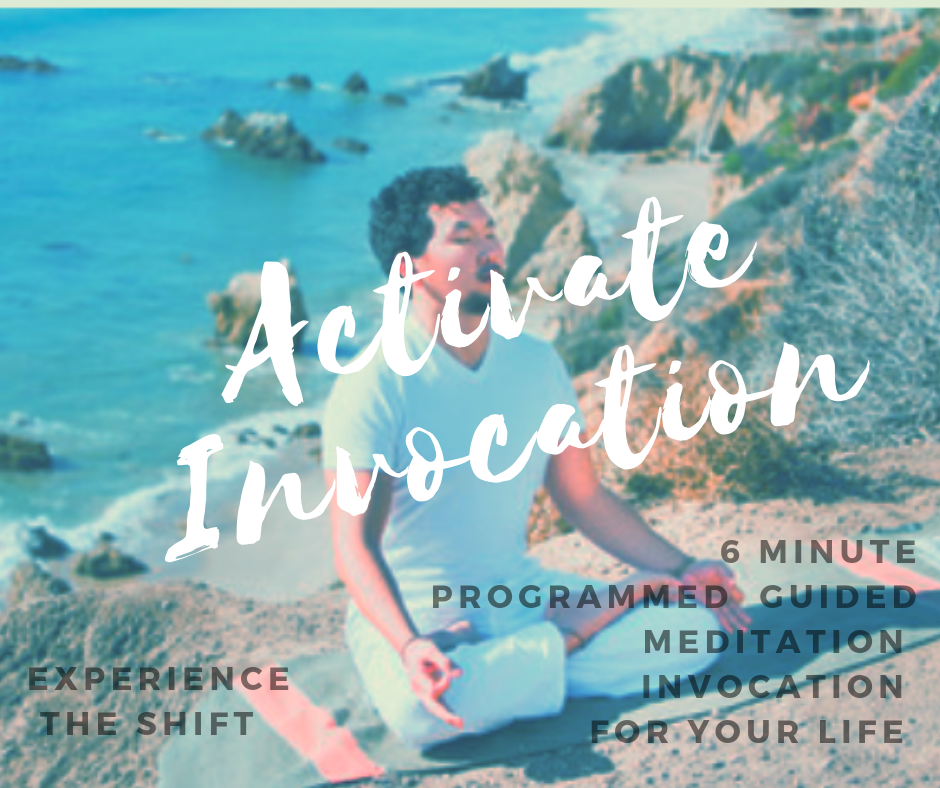 Activate Invocation

6 MINUTE PROGRAMMED GUIDED MEDITATION INVOCATION FOR YOUR LIFE

EXPERIENCE THE SHIFT